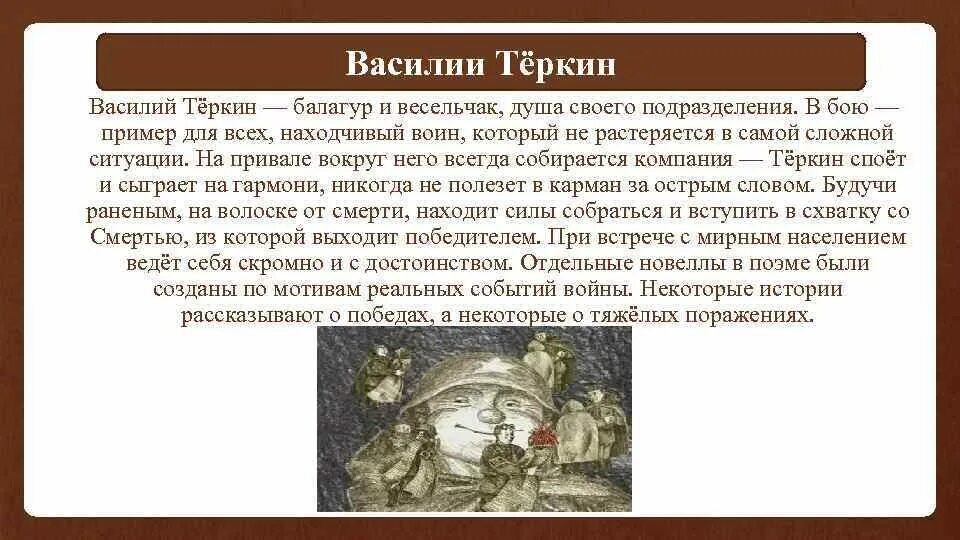 Василии Тёркин

Василий Тёркин — балагур и весельчак, душа своего подразделения. В бою — пример для всех, находчивый воин, который не растеряется в самой сложной ситуации. На привале вокруг него всегда собирается компания — Тёркин споёт и сыграет на гармони, никогда не полезет в карман за острым словом. Будучи раненым, на волоске от смерти, находит силы собраться и вступить в схватку со Смертью, из которой выходит победителем. При встрече с мирным населением ведёт себя скромно и с достоинством. Отдельные новеллы в поэме были созданы по мотивам реальных событий войны. Некоторые истории рассказывают о победах, а некоторые о тяжёлых поражениях.